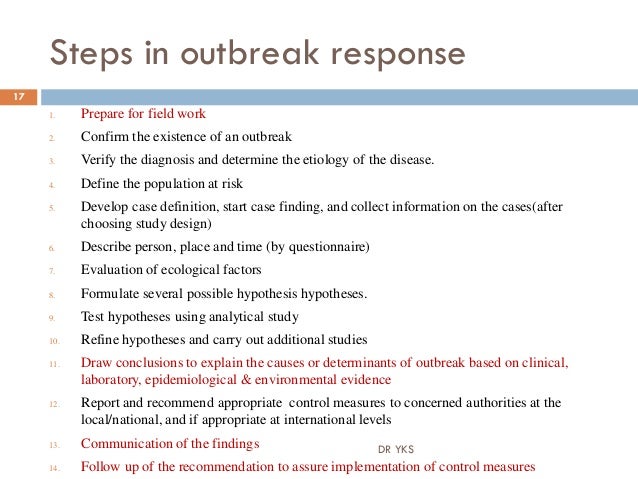 Steps in outbreak response

17

1. Prepare for field work
2. Confirm the existence of an outbreak
3. Verify the diagnosis and determine the etiology of the disease.
4. Define the population at risk
5. Develop case definition, start case finding, and collect information on the cases(after choosing study design)
6. Describe person, place and time (by questionnaire)
7. Evaluation of ecological factors
8. Formulate several possible hypothesis hypotheses.
9. Test hypotheses using analytical study
10. Refine hypotheses and carry out additional studies
11. Draw conclusions to explain the causes or determinants of outbreak based on clinical, laboratory, epidemiological & environmental evidence
12. Report and recommend appropriate control measures to concerned authorities at the local/national, and if appropriate at international levels
13. Communication of the findings
14. Follow up of the recommendation to assure implementation of control measures

DR YKS